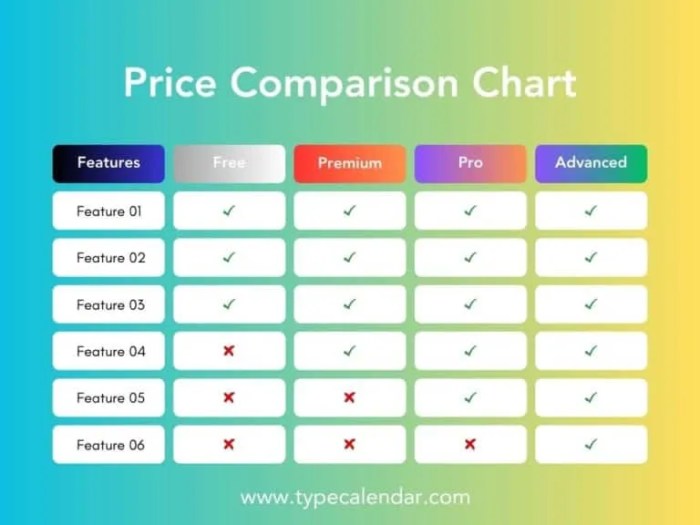 Price Comparison Chart

| Features | Free | Premium | Pro | Advanced |
|---|---|---|---|---|
| Feature 01 | ✓ | ✓ | ✓ | ✓ |
| Feature 02 | ✓ | ✓ | ✓ | ✓ |
| Feature 03 | ✓ | ✓ | ✓ | ✓ |
| Feature 04 | ✗ | ✓ | ✓ | ✓ |
| Feature 05 | ✗ | ✗ | ✓ | ✓ |
| Feature 06 | ✗ | ✗ | ✗ | ✓ |

www.typecalendar.com